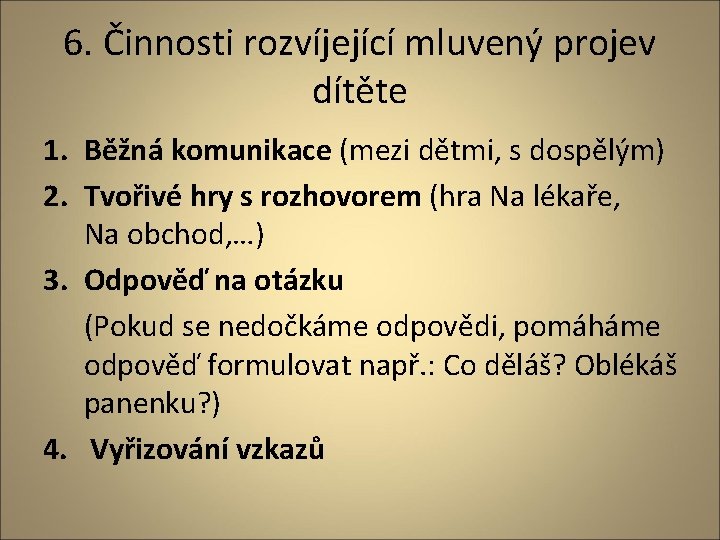 6. Činnosti rozvíjející mluvený projev dítěte

1. **Běžná komunikace** (mezi dětmi, s dospělým)
2. **Tvořivé hry s rozhovorem** (hra Na lékaře, Na obchod,…)
3. **Odpověď na otázku**
(Pokud se nedočkáme odpovědi, pomáháme odpověď formulovat např.: Co děláš? Oblékáš panenku?)
4. **Vyřizování vzkazů**